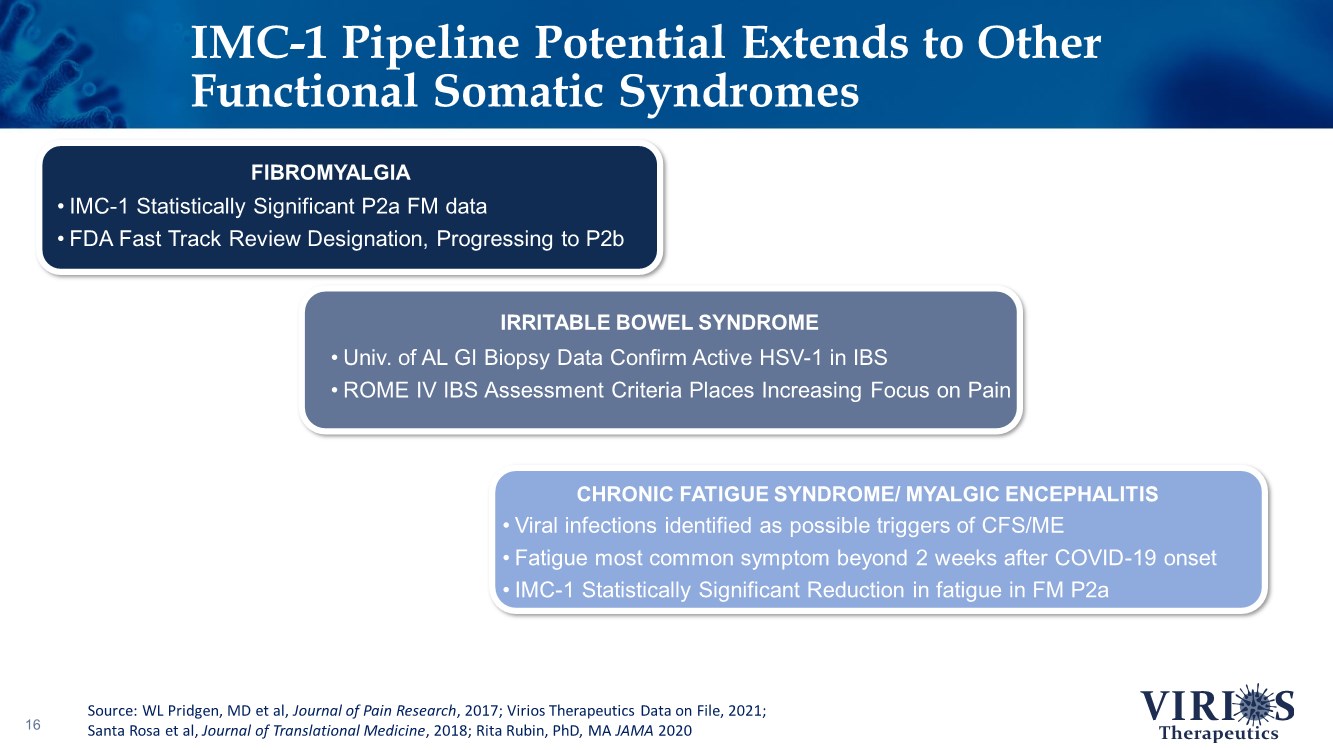 IMC-1 Pipeline Potential Extends to Other Functional Somatic Syndromes

FIBROMYALGIA

• IMC-1 Statistically Significant P2a FM data

• FDA Fast Track Review Designation, Progressing to P2b

IRRITABLE BOWEL SYNDROME

• Univ. of AL GI Biopsy Data Confirm Active HSV-1 in IBS

• ROME IV IBS Assessment Criteria Places Increasing Focus on Pain

CHRONIC FATIGUE SYNDROME/ MYALGIC ENCEPHALITIS

• Viral infections identified as possible triggers of CFS/ME

• Fatigue most common symptom beyond 2 weeks after COVID-19 onset

• IMC-1 Statistically Significant Reduction in fatigue in FM P2a

16

Source: WL Pridgen, MD et al, Journal of Pain Research, 2017; Virios Therapeutics Data on File, 2021; Santa Rosa et al, Journal of Translational Medicine, 2018; Rita Rubin, PhD, MA JAMA 2020

VIRIOS Therapeutics